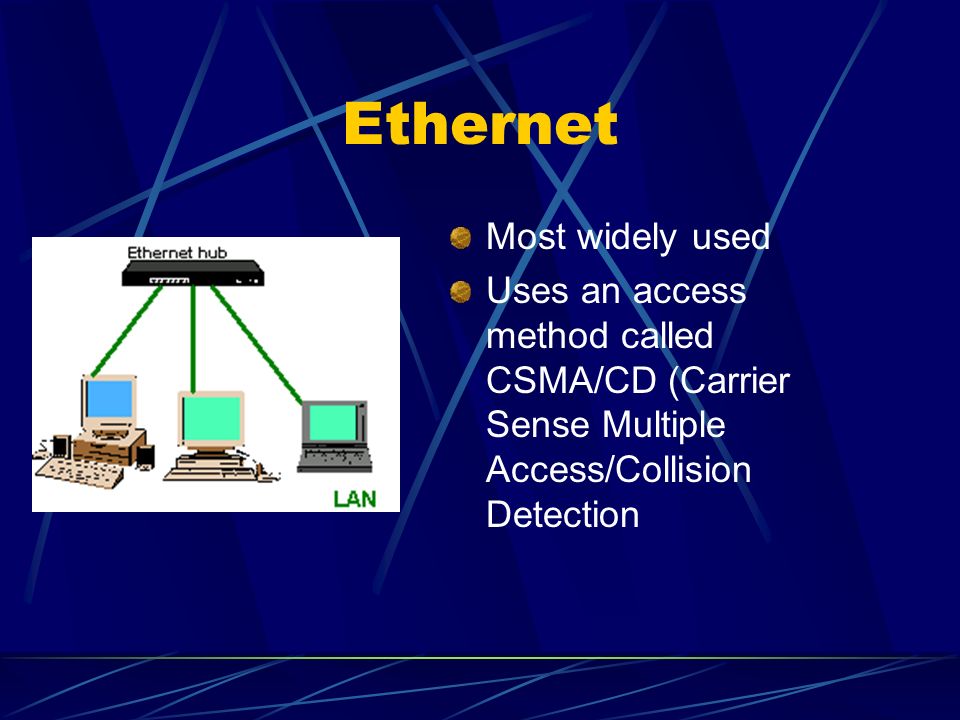 Ethernet

Ethernet hub

LAN

Most widely used

Uses an access method called CSMA/CD (Carrier Sense Multiple Access/Collision Detection